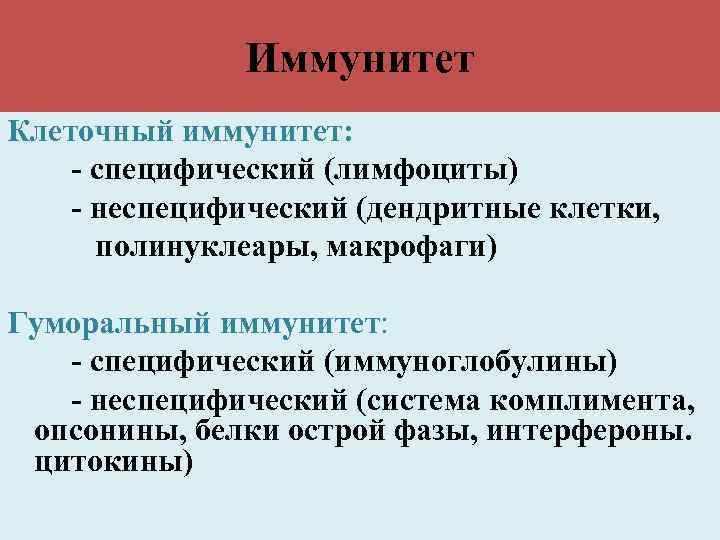 Иммунитет

Клеточный иммунитет:

- специфический (лимфоциты)

- неспецифический (дендритные клетки, полинуклеары, макрофаги)

Гуморальный иммунитет:

- специфический (иммуноглобулины)

- неспецифический (система комплимента, опсонины, белки острой фазы, интерфероны. цитокины)